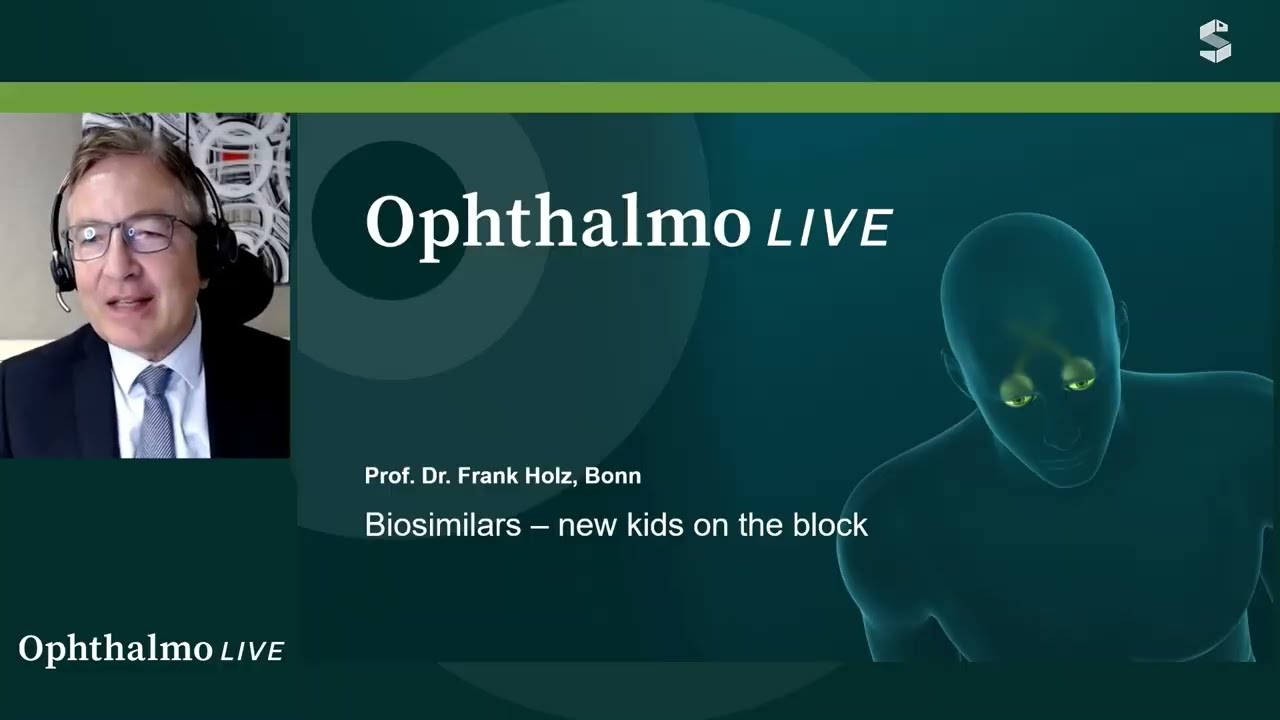 Ophthalmo LIVE

Prof. Dr. Frank Holz, Bonn

Biosimilars – new kids on the block

Ophthalmo LIVE